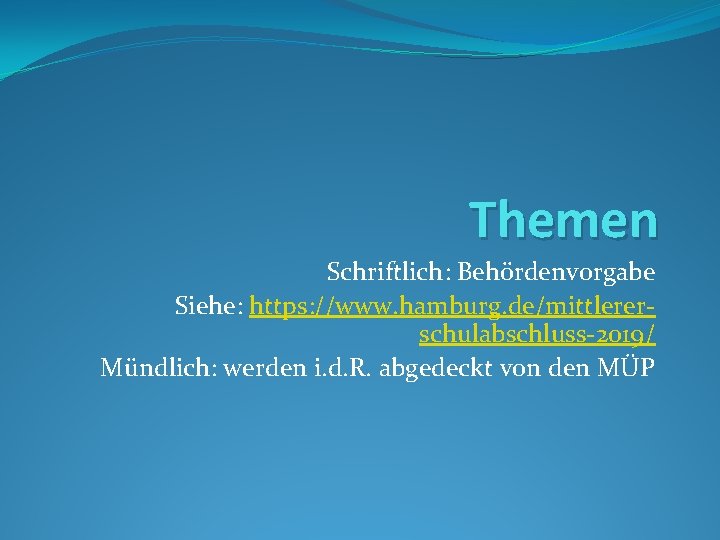 Themen

Schriftlich: Behördenvorgabe

Siehe: https://www.hamburg.de/mittlerer-schulabschluss-2019/

Mündlich: werden i.d.R. abgedeckt von den MÜP